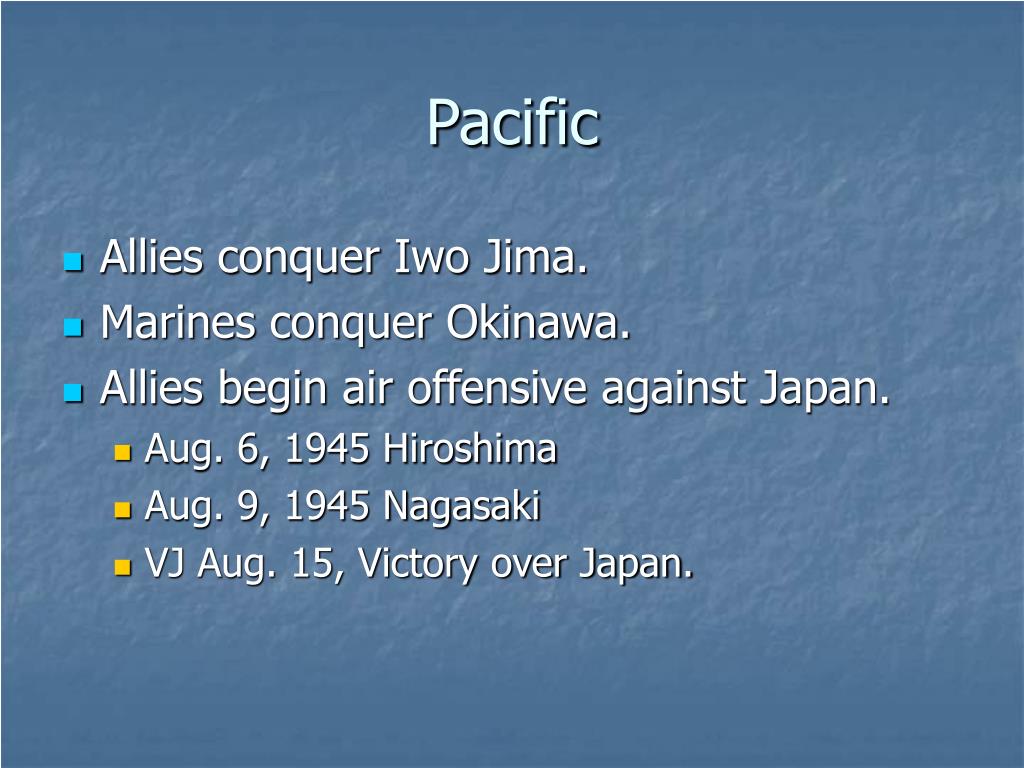 Pacific

- Allies conquer Iwo Jima.
- Marines conquer Okinawa.
- Allies begin air offensive against Japan.
  - Aug. 6, 1945 Hiroshima
  - Aug. 9, 1945 Nagasaki
  - VJ Aug. 15, Victory over Japan.